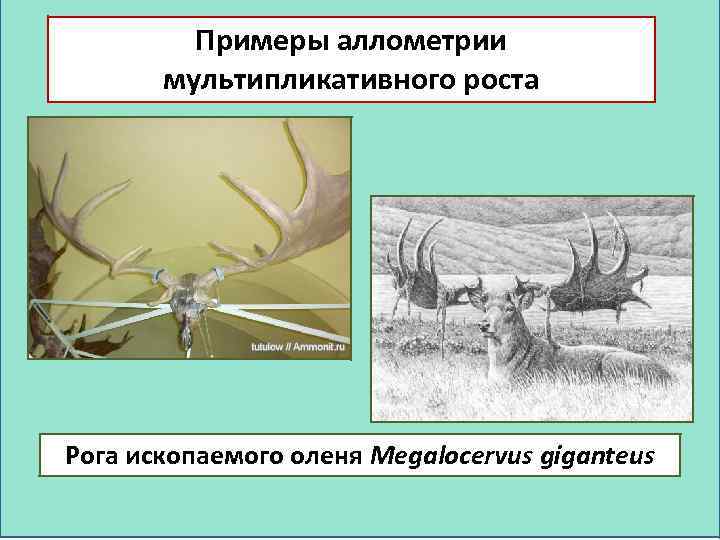 Примеры аллометрии мультипликативного роста

tutulow // Ammonit.ru

Рога ископаемого оленя Megalocervus giganteus